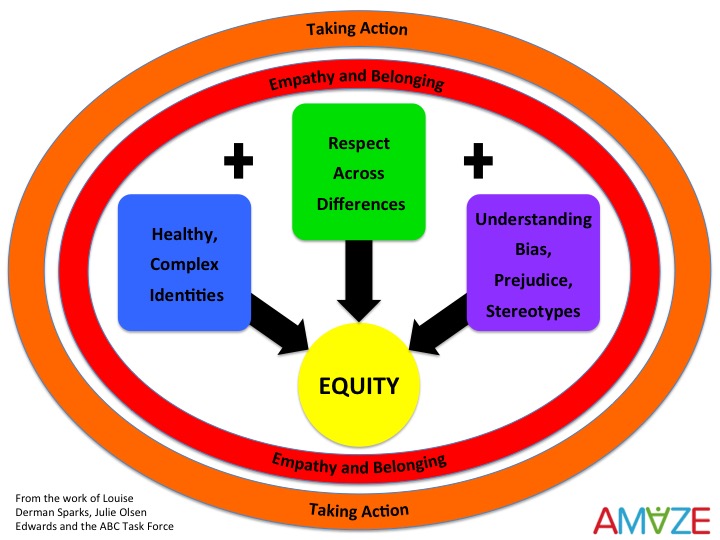 Taking Action

Empathy and Belonging

+

Respect Across Differences

+

Healthy, Complex Identities

Understanding Bias, Prejudice, Stereotypes

EQUITY

Empathy and Belonging

Taking Action

From the work of Louise Derman Sparks, Julie Olsen Edwards and the ABC Task Force

AMAZE